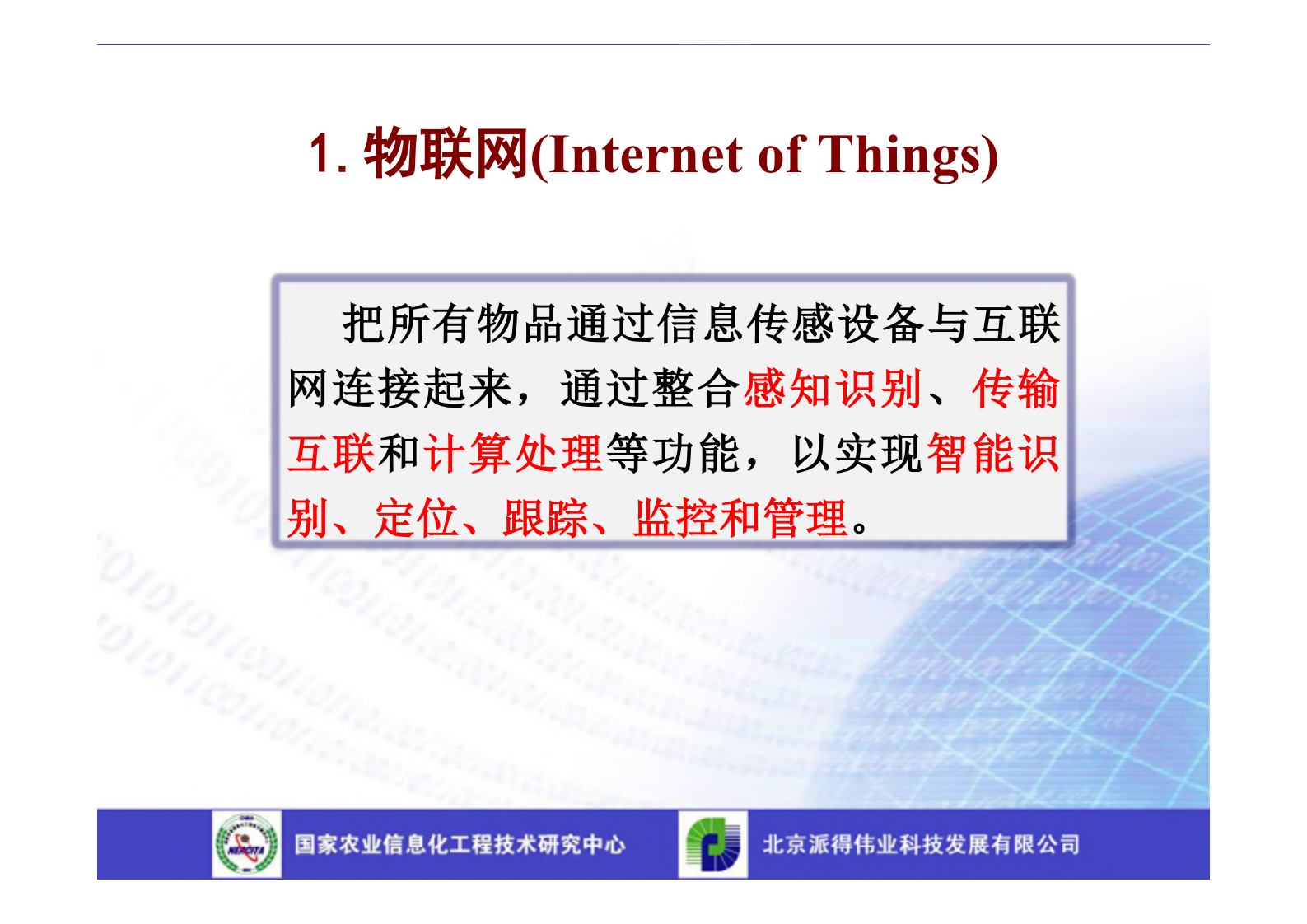 1. 物联网(Internet of Things)

把所有物品通过信息传感设备与互联网连接起来，通过整合感知识别、传输互联和计算处理等功能，以实现智能识别、定位、跟踪、监控和管理。

NERCITA

国家农业信息化工程技术研究中心

北京派得伟业科技发展有限公司